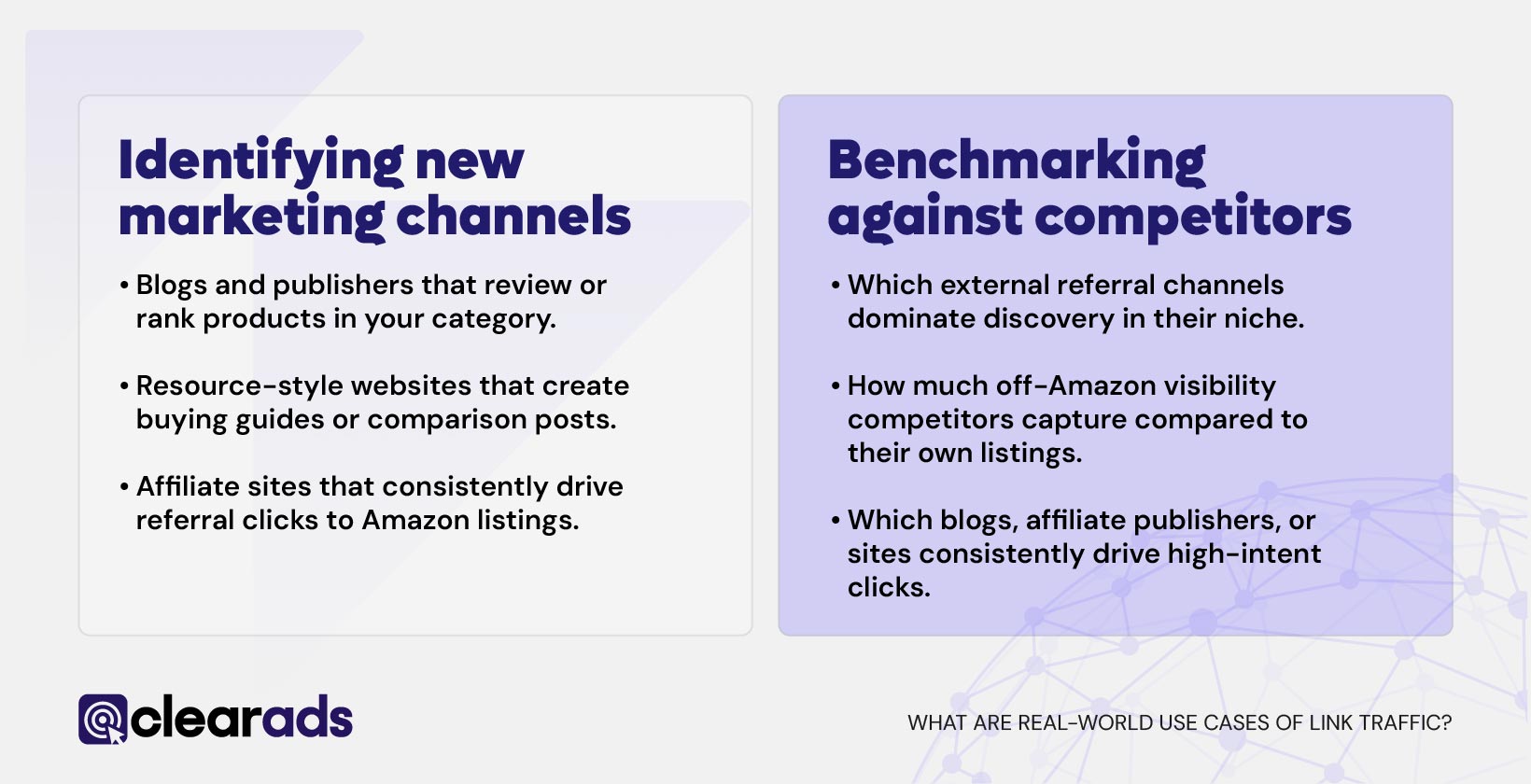 Identifying new marketing channels

• Blogs and publishers that review or rank products in your category.

• Resource-style websites that create buying guides or comparison posts.

• Affiliate sites that consistently drive referral clicks to Amazon listings.

Benchmarking against competitors

• Which external referral channels dominate discovery in their niche.

• How much off-Amazon visibility competitors capture compared to their own listings.

• Which blogs, affiliate publishers, or sites consistently drive high-intent clicks.

clearads

WHAT ARE REAL-WORLD USE CASES OF LINK TRAFFIC?